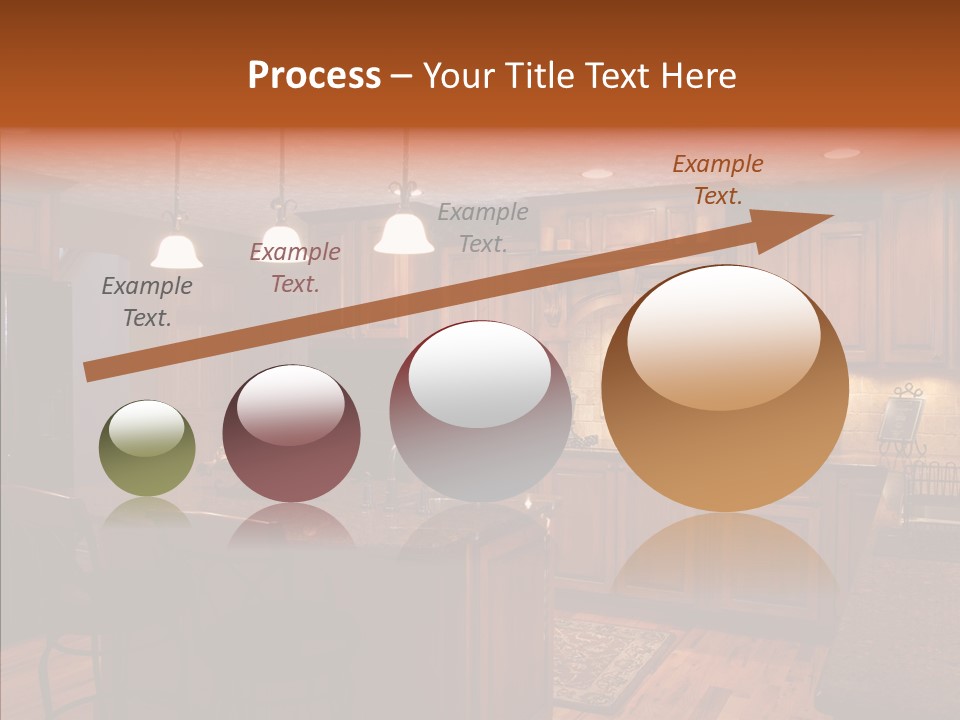 Process – Your Title Text Here

Example Text.

Example Text.

Example Text.

Example Text.